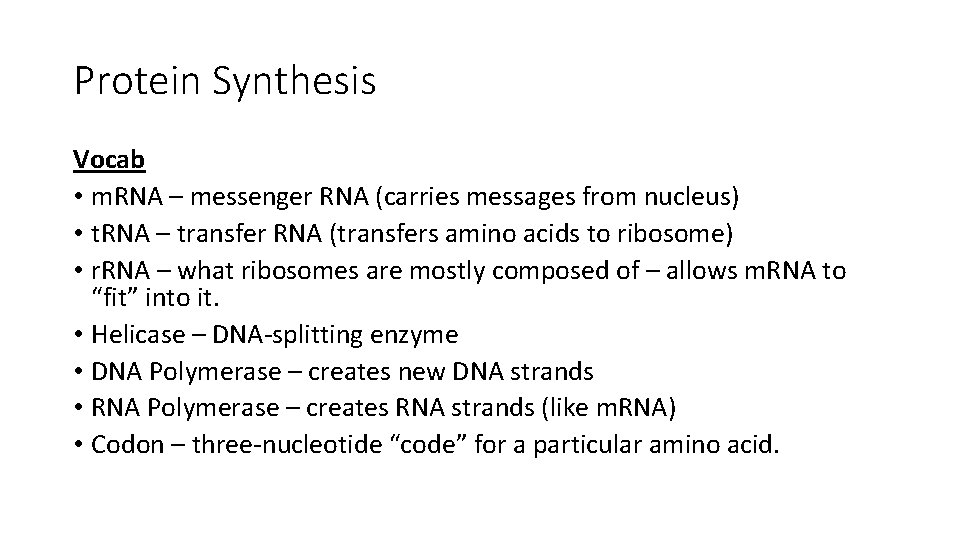 Protein Synthesis

Vocab
• mRNA – messenger RNA (carries messages from nucleus)
• tRNA – transfer RNA (transfers amino acids to ribosome)
• rRNA – what ribosomes are mostly composed of – allows mRNA to “fit” into it.
• Helicase – DNA-splitting enzyme
• DNA Polymerase – creates new DNA strands
• RNA Polymerase – creates RNA strands (like mRNA)
• Codon – three-nucleotide “code” for a particular amino acid.